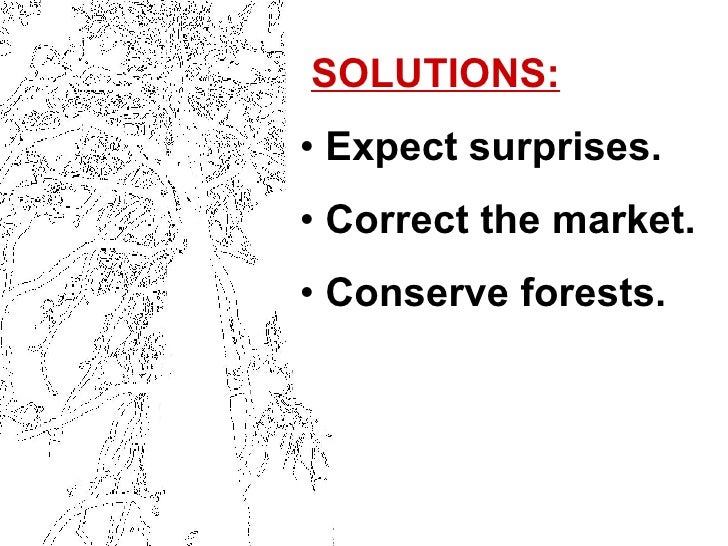 SOLUTIONS:

• Expect surprises.

• Correct the market.

• Conserve forests.